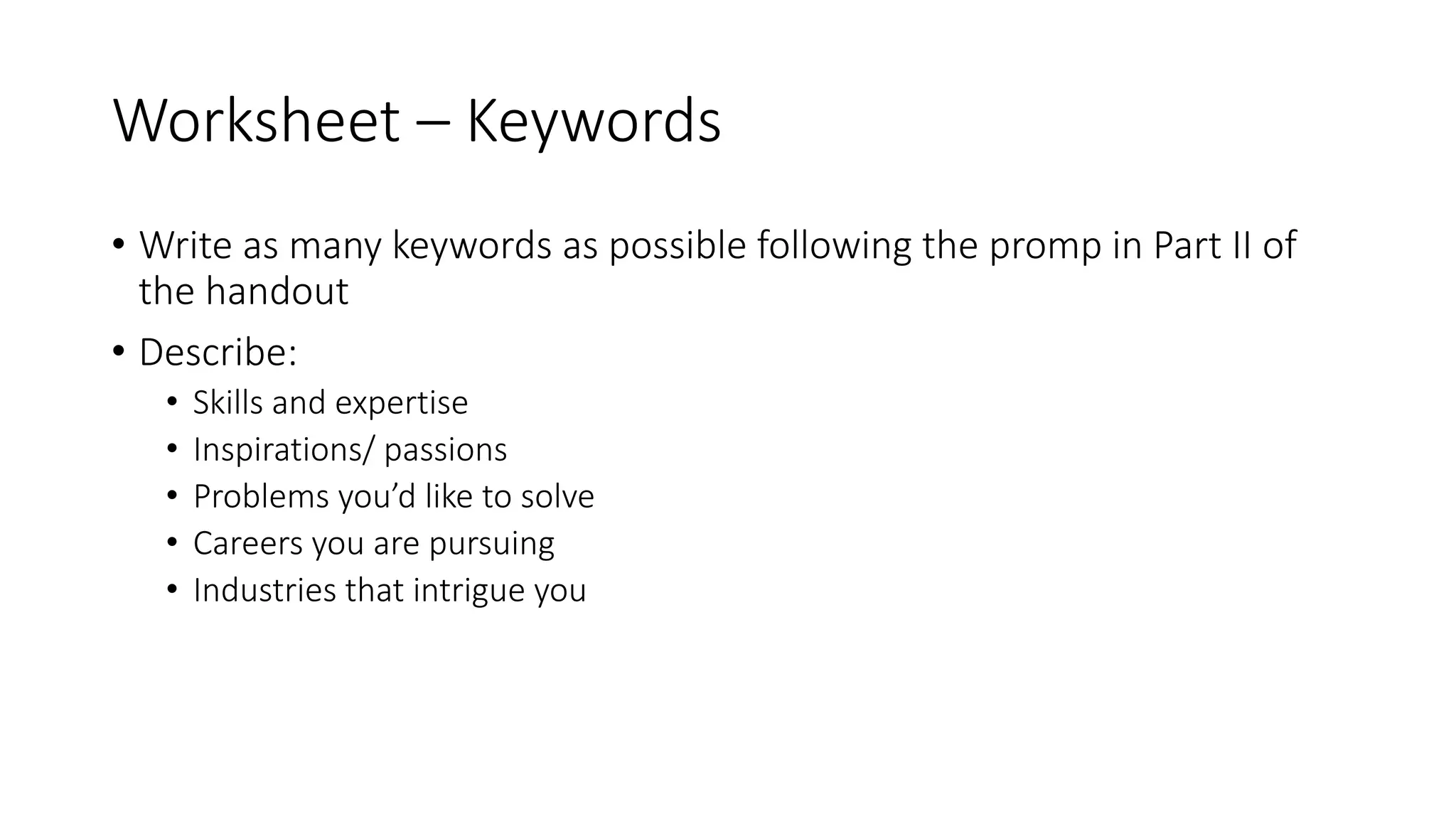 Worksheet – Keywords

• Write as many keywords as possible following the promp in Part II of the handout

• Describe:
  • Skills and expertise
  • Inspirations/ passions
  • Problems you'd like to solve
  • Careers you are pursuing
  • Industries that intrigue you